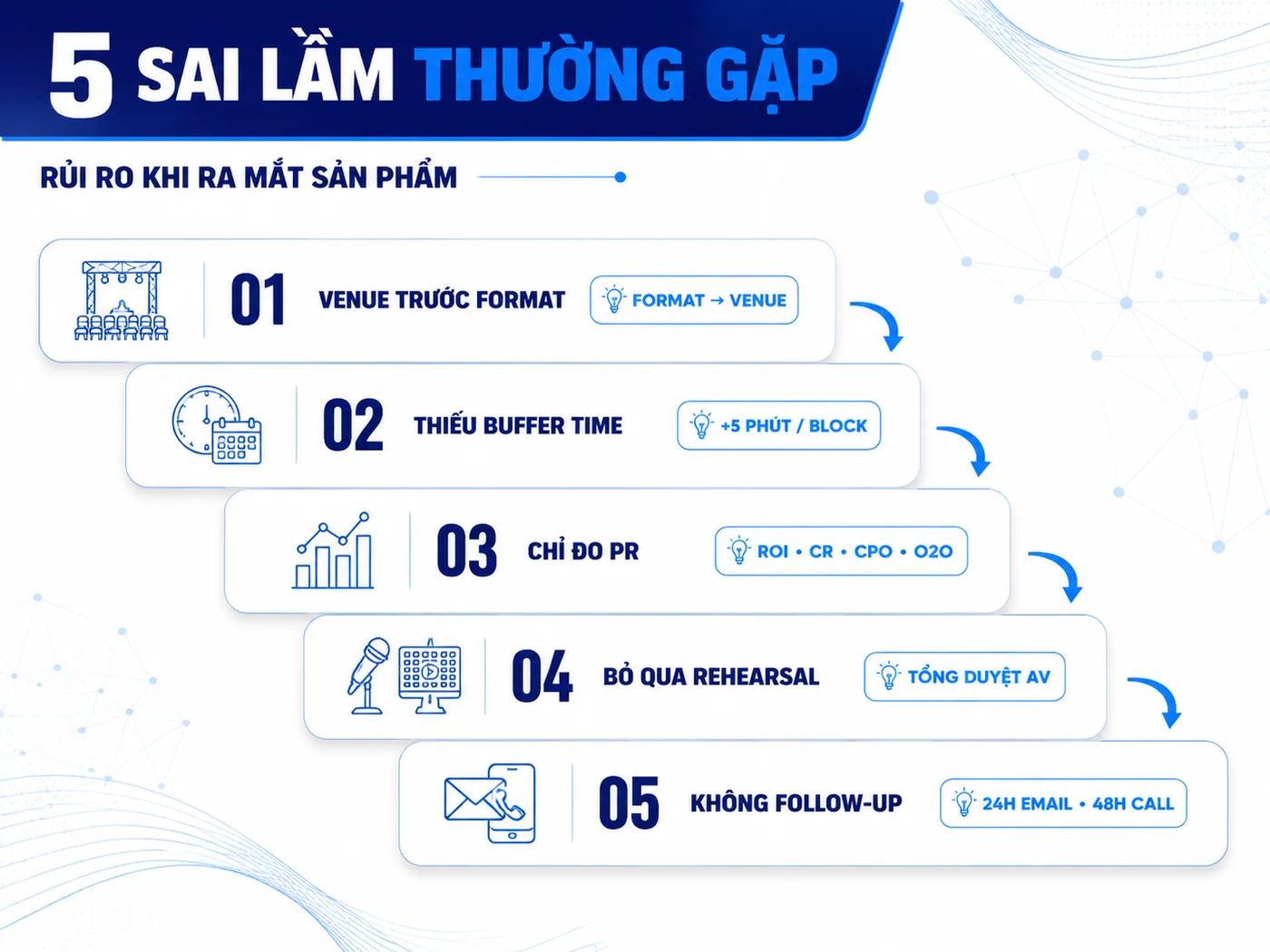 5 SAI LẦM THƯỜNG GẶP

RỦI RO KHI RA MẮT SẢN PHẨM

01 VENUE TRƯỚC FORMAT FORMAT → VENUE

02 THIẾU BUFFER TIME +5 PHÚT / BLOCK

03 CHỈ ĐO PR ROI • CR • CPO • O2O

04 BỎ QUA REHEARSAL TỔNG DUYỆT AV

05 KHÔNG FOLLOW-UP 24H EMAIL • 48H CALL